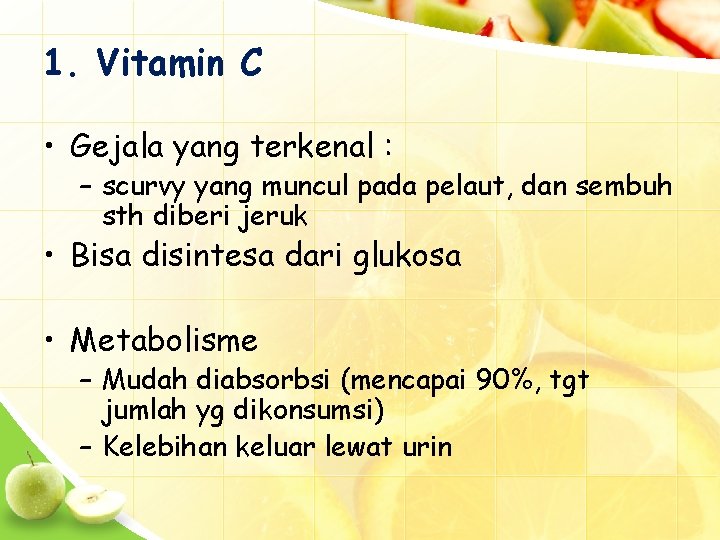 1. Vitamin C

• Gejala yang terkenal :
– scurvy yang muncul pada pelaut, dan sembuh sth diberi jeruk

• Bisa disintesa dari glukosa

• Metabolisme
– Mudah diabsorbsi (mencapai 90%, tgt jumlah yg dikonsumsi)
– Kelebihan keluar lewat urin